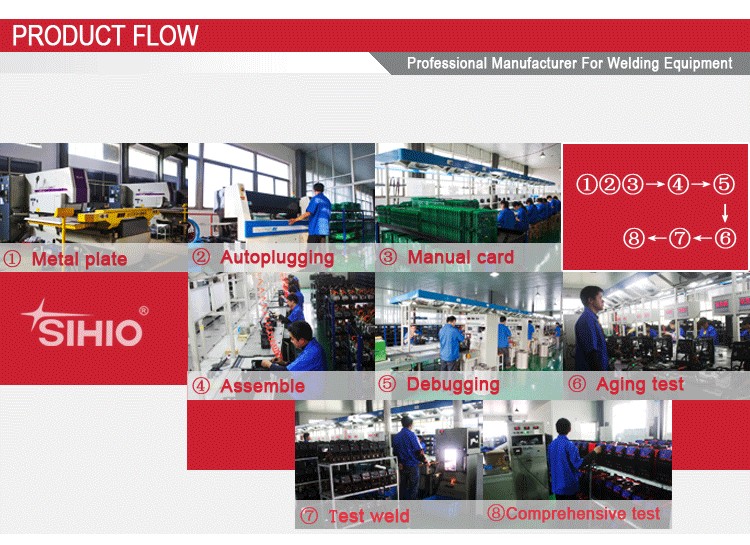 PRODUCT FLOW

Professional Manufacturer For Welding Equipment

① Metal plate

② Autoplugging

③ Manual card

①②③→④→⑤
↓
⑧←⑦←⑥

SIHIO®

④ Assemble

⑤ Debugging

⑥ Aging test

⑦ Test weld

⑧Comprehensive test